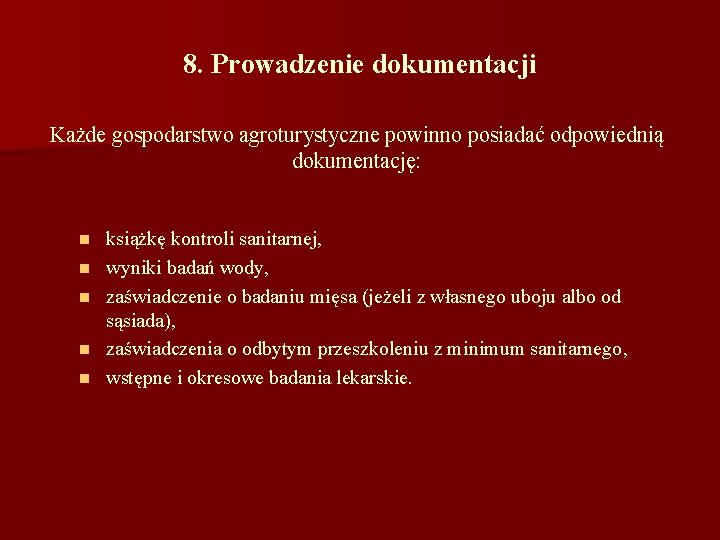 8. Prowadzenie dokumentacji

Każde gospodarstwo agroturystyczne powinno posiadać odpowiednią dokumentację:

- książkę kontroli sanitarnej,
- wyniki badań wody,
- zaświadczenie o badaniu mięsa (jeżeli z własnego uboju albo od sąsiada),
- zaświadczenia o odbytym przeszkoleniu z minimum sanitarnego,
- wstępne i okresowe badania lekarskie.